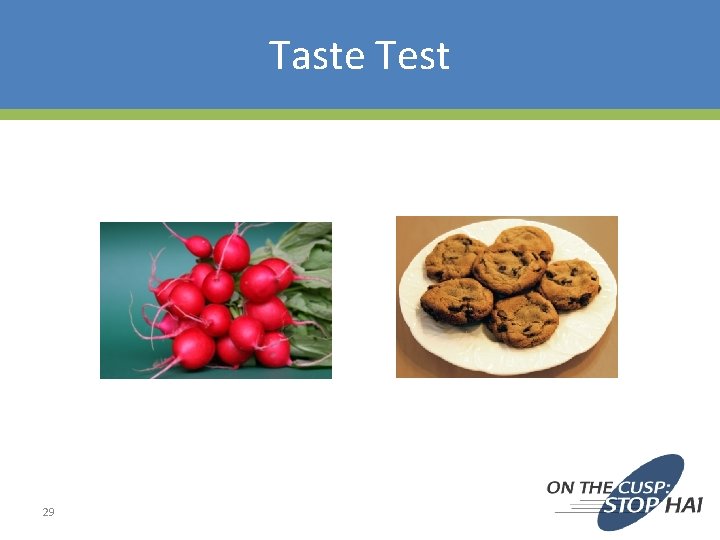 Taste Test

29

ON THE CUSP: STOP HAI